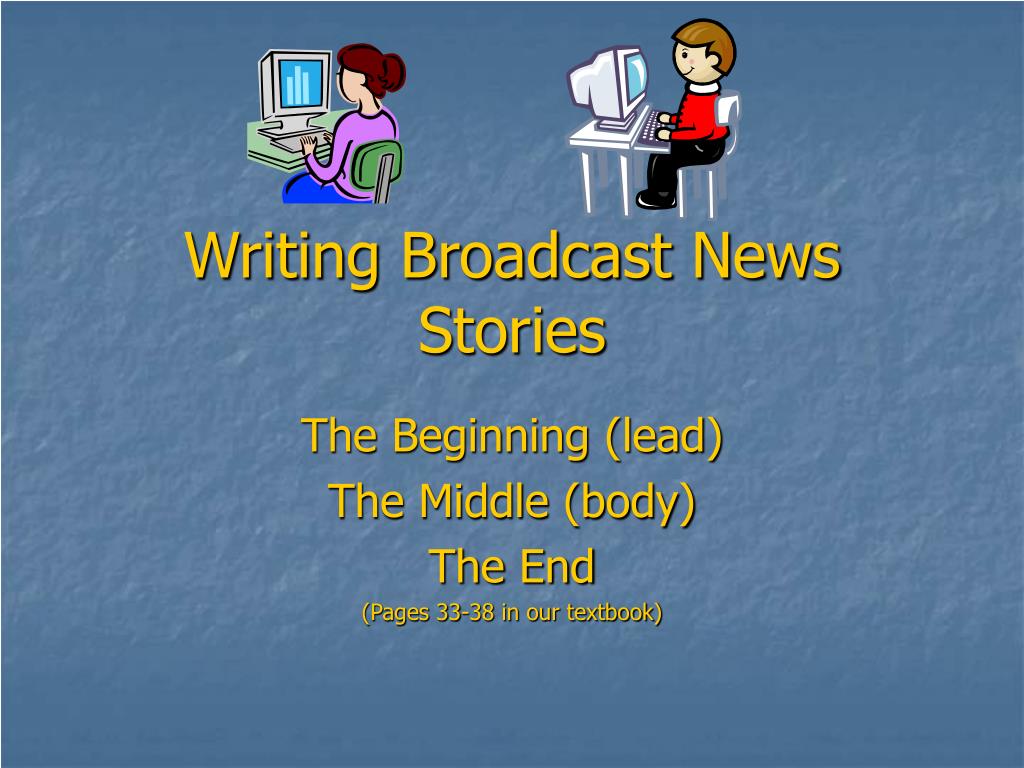 Writing Broadcast News Stories

The Beginning (lead)
The Middle (body)
The End
(Pages 33-38 in our textbook)